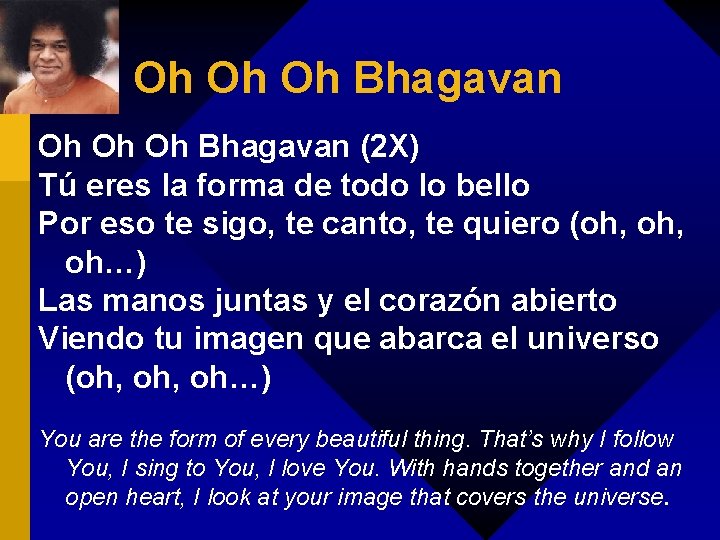 Oh Oh Oh Bhagavan

Oh Oh Oh Bhagavan (2X)
Tú eres la forma de todo lo bello
Por eso te sigo, te canto, te quiero (oh, oh, oh…)
Las manos juntas y el corazón abierto
Viendo tu imagen que abarca el universo (oh, oh, oh…)

You are the form of every beautiful thing. That's why I follow You, I sing to You, I love You. With hands together and an open heart, I look at your image that covers the universe.